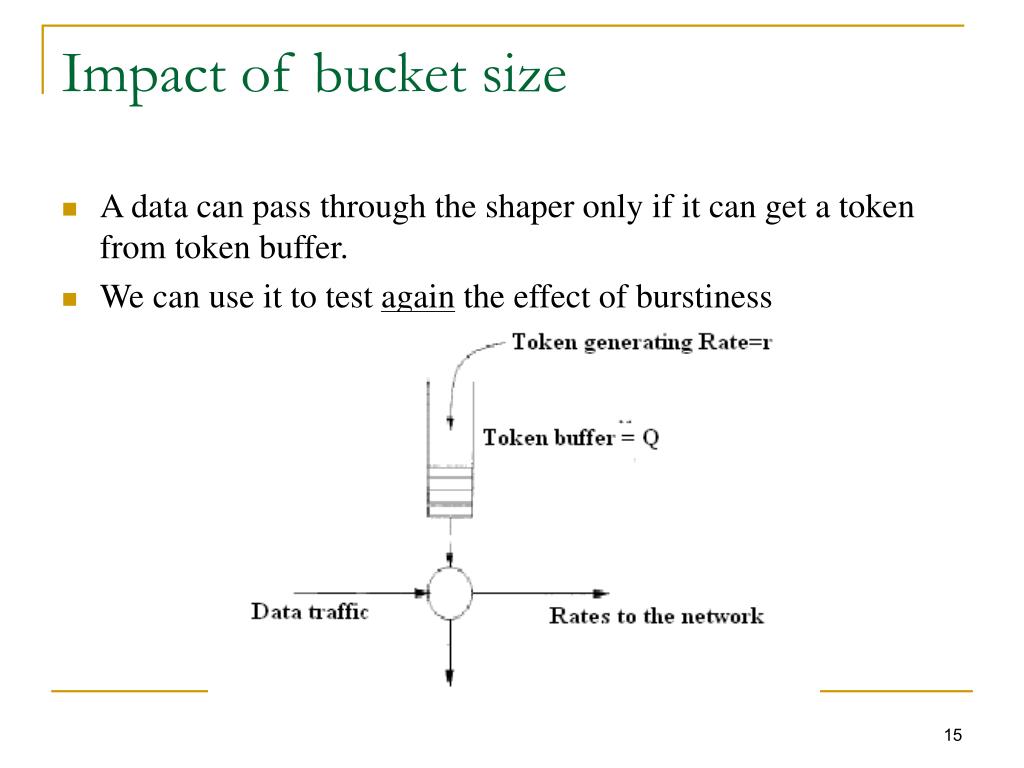 Impact of bucket size

A data can pass through the shaper only if it can get a token from token buffer.

We can use it to test again the effect of burstiness

Token generating Rate=r

Token buffer = Q

Data traffic

Rates to the network

15